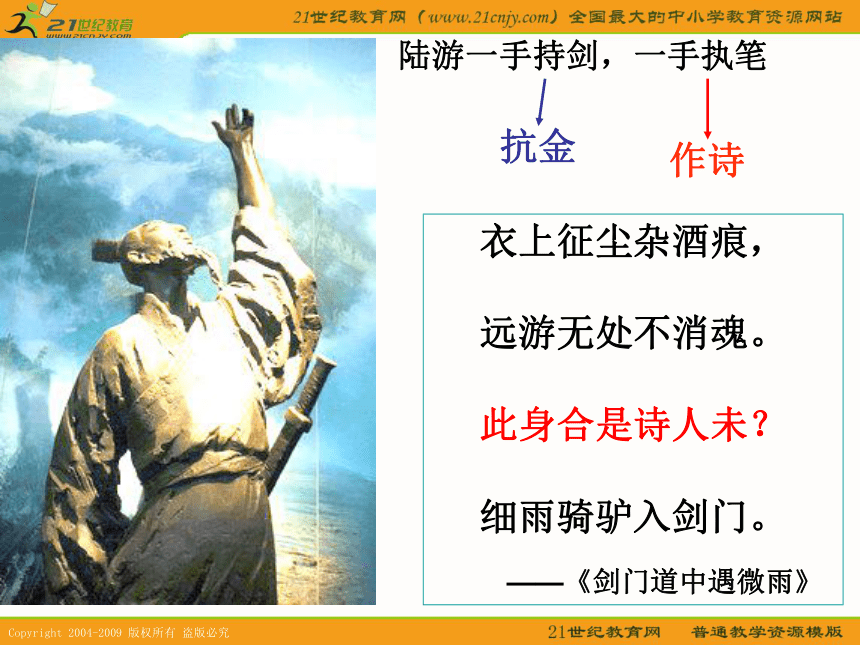 21世纪教育
www.21cnjy.com

21世纪教育网（www.21cnjy.com）全国最大的中小学教育资源网站

陆游一手持剑，一手执笔

抗金

作诗

衣上征尘杂酒痕，

远游无处不消魂。

此身合是诗人未？

细雨骑驴入剑门。

——《剑门道中遇微雨》

Copyright 2004-2009 版权所有 盗版必究

21世纪教育网 普通教学资源模版